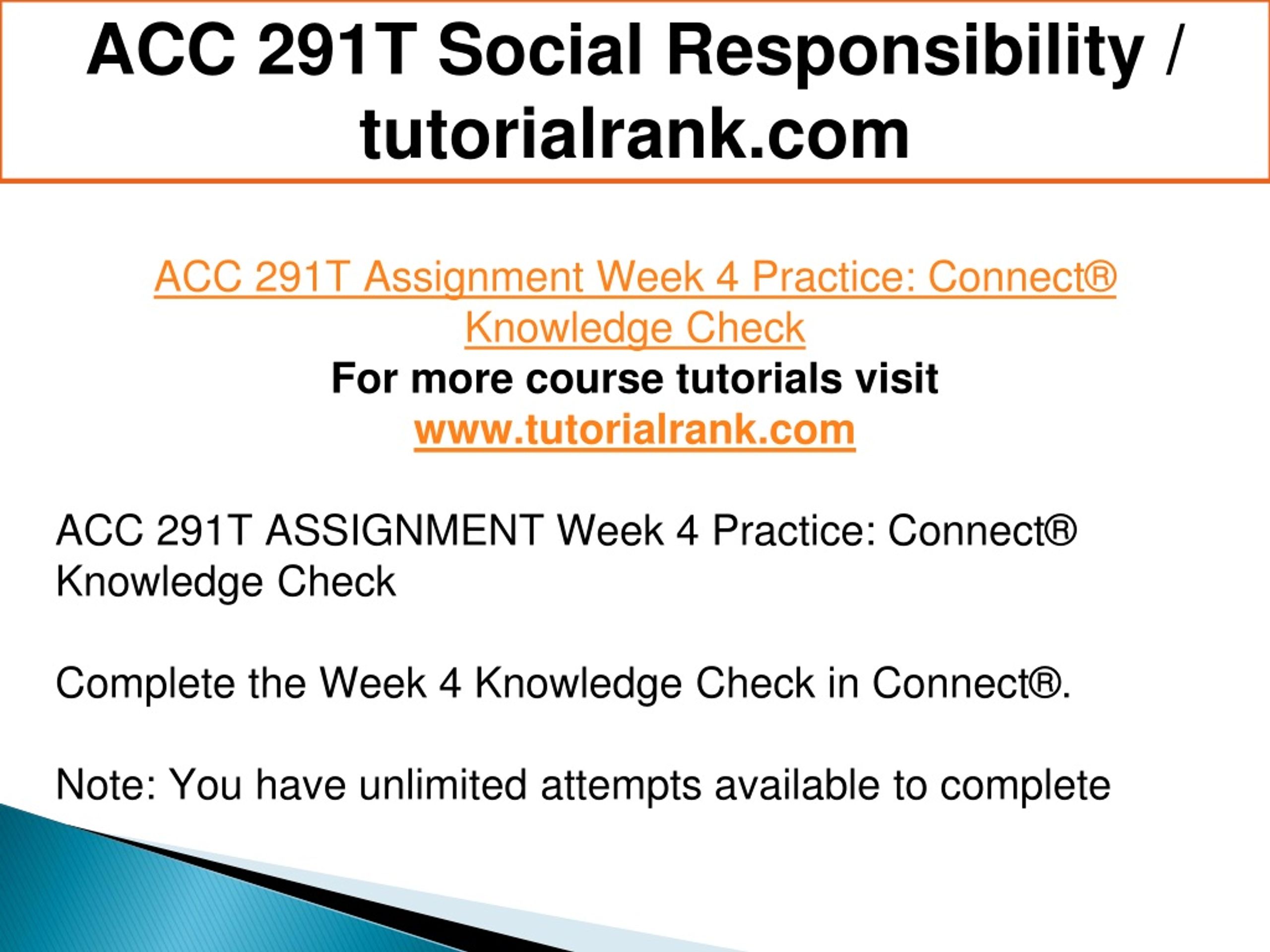 ACC 291T Social Responsibility / tutorialrank.com

ACC 291T Assignment Week 4 Practice: Connect® Knowledge Check
For more course tutorials visit
www.tutorialrank.com

ACC 291T ASSIGNMENT Week 4 Practice: Connect® Knowledge Check

Complete the Week 4 Knowledge Check in Connect®.

Note: You have unlimited attempts available to complete